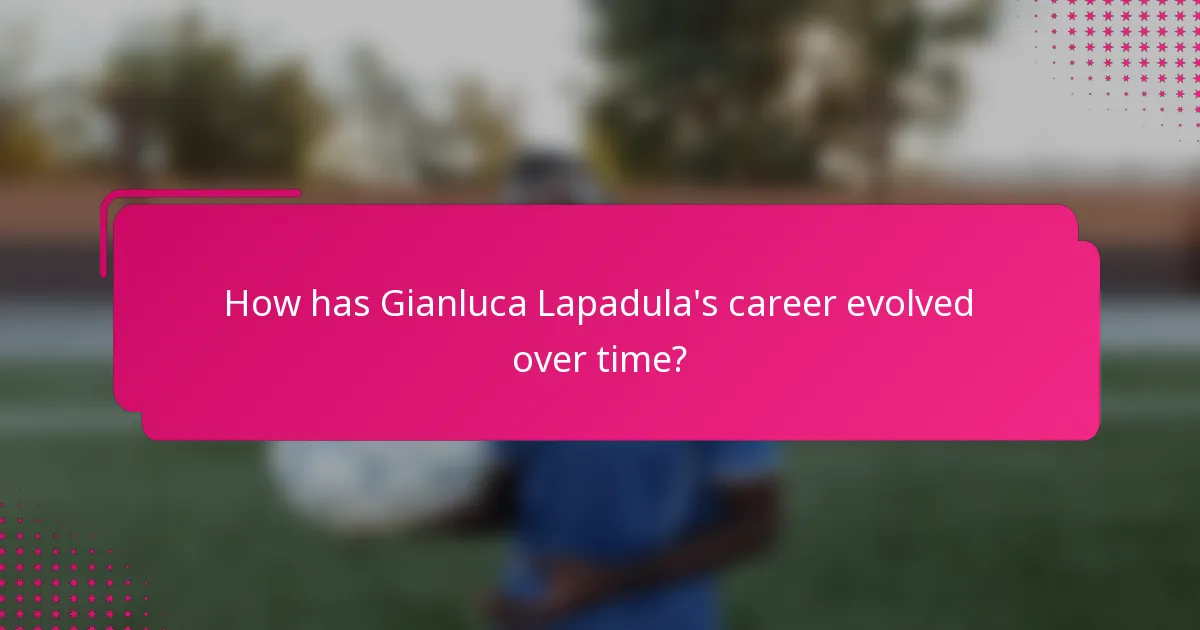 How has Gianluca Lapadula's career evolved over time?